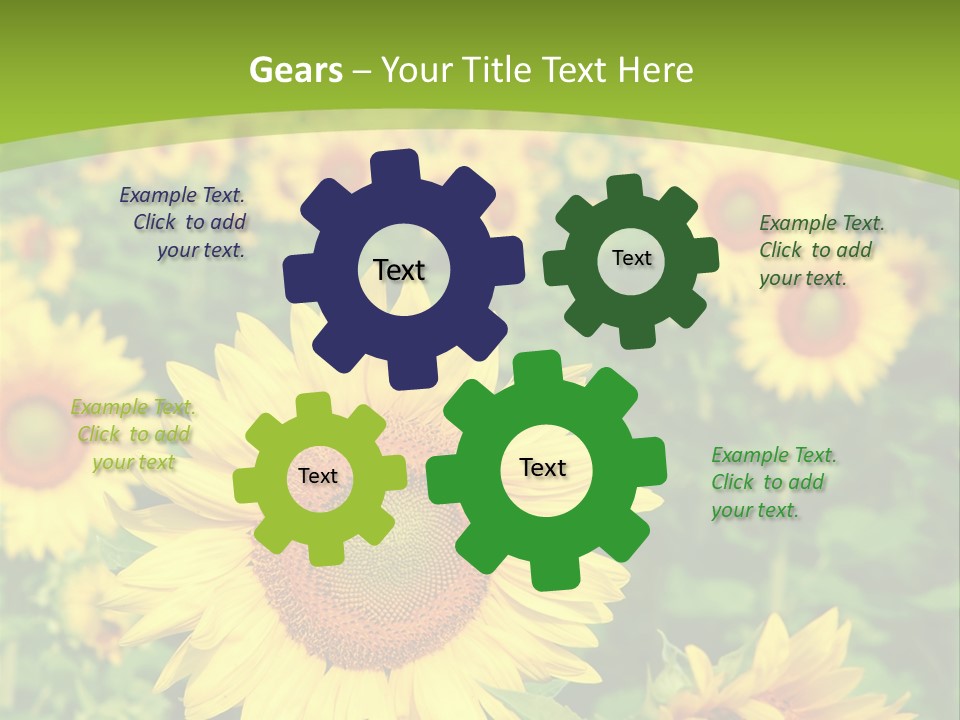 Gears – Your Title Text Here

Example Text. Click to add your text.

Text

Text

Example Text. Click to add your text.

Example Text. Click to add your text

Text

Text

Example Text. Click to add your text.